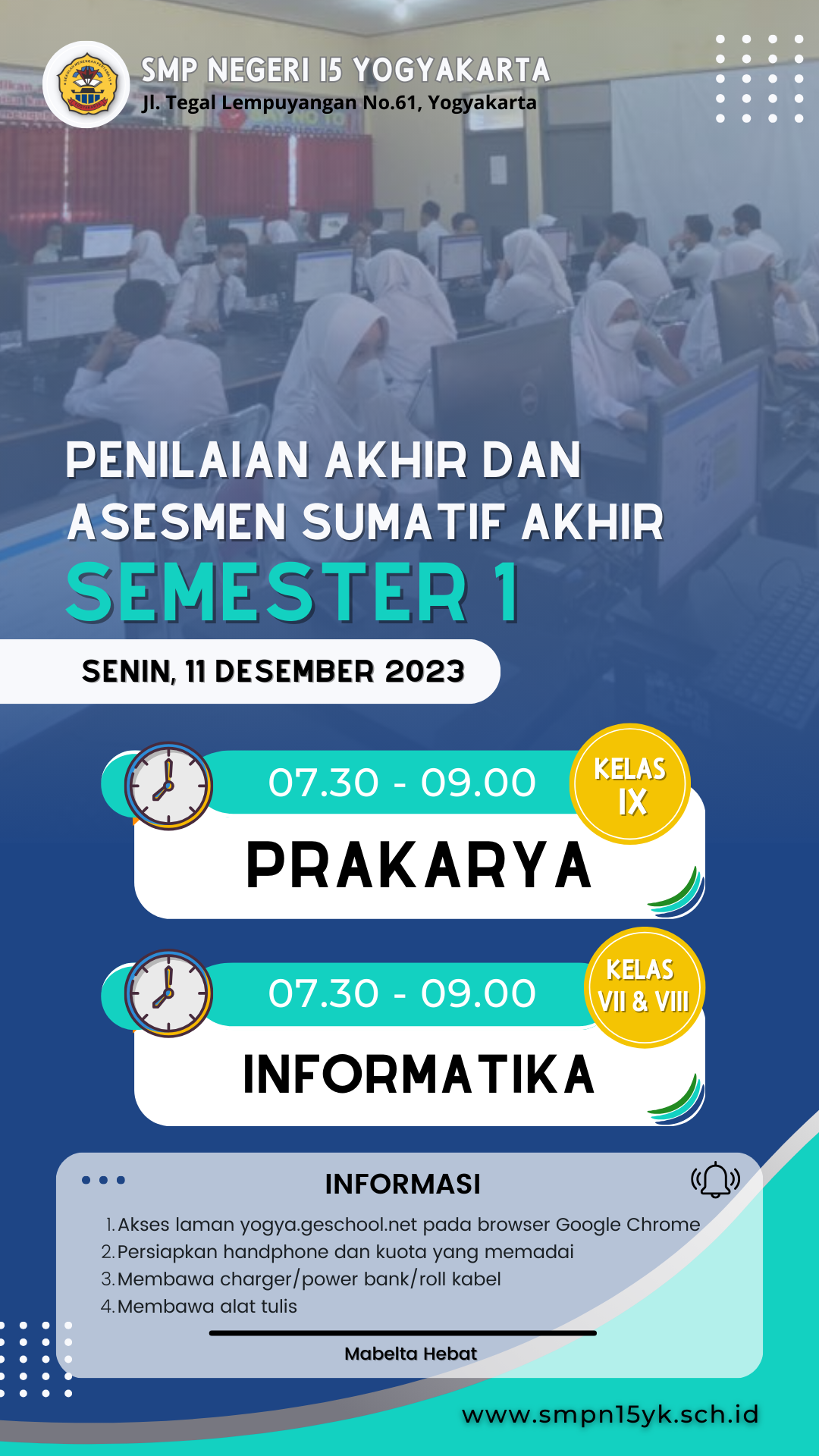 SMP NEGERI 15 YOGYAKARTA
Jl. Tegal Lempuyangan No.61, Yogyakarta

PENILAIAN AKHIR DAN ASESMEN SUMATIF AKHIR
SEMESTER 1

SENIN, 11 DESEMBER 2023

07.30 - 09.00
KELAS IX
PRAKARYA

07.30 - 09.00
KELAS VII & VIII
INFORMATIKA

INFORMASI
1. Akses laman yogya.geschool.net pada browser Google Chrome
2. Persiapkan handphone dan kuota yang memadai
3. Membawa charger/power bank/roll kabel
4. Membawa alat tulis

Mabelta Hebat

www.smpn15yk.sch.id